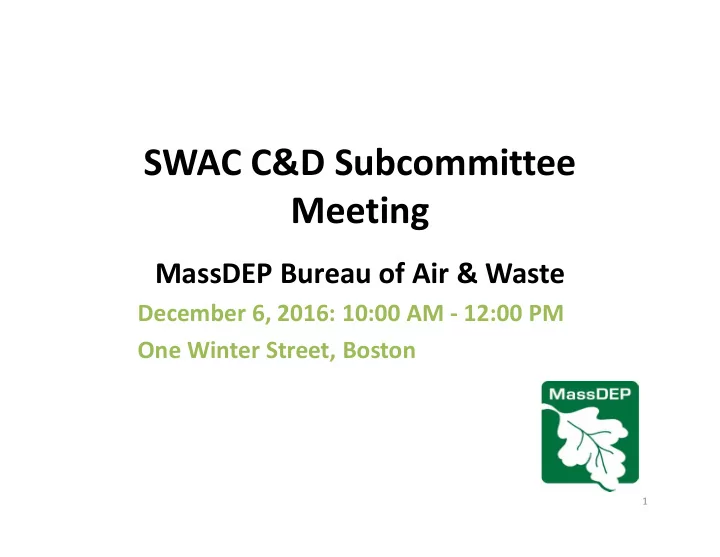 SWAC C&D Subcommittee Meeting

MassDEP Bureau of Air & Waste

December 6, 2016: 10:00 AM - 12:00 PM

One Winter Street, Boston

MassDEP

1